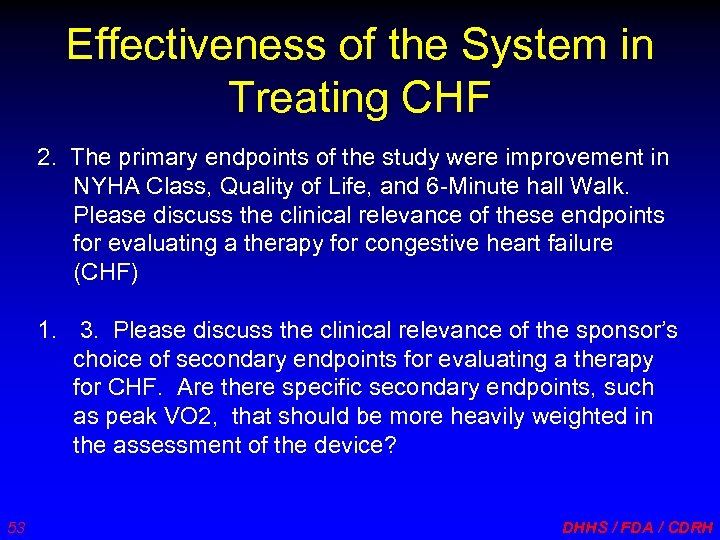 Effectiveness of the System in Treating CHF

2. The primary endpoints of the study were improvement in NYHA Class, Quality of Life, and 6-Minute hall Walk. Please discuss the clinical relevance of these endpoints for evaluating a therapy for congestive heart failure (CHF)

1. 3. Please discuss the clinical relevance of the sponsor's choice of secondary endpoints for evaluating a therapy for CHF. Are there specific secondary endpoints, such as peak VO2, that should be more heavily weighted in the assessment of the device?

53

DHHS / FDA / CDRH